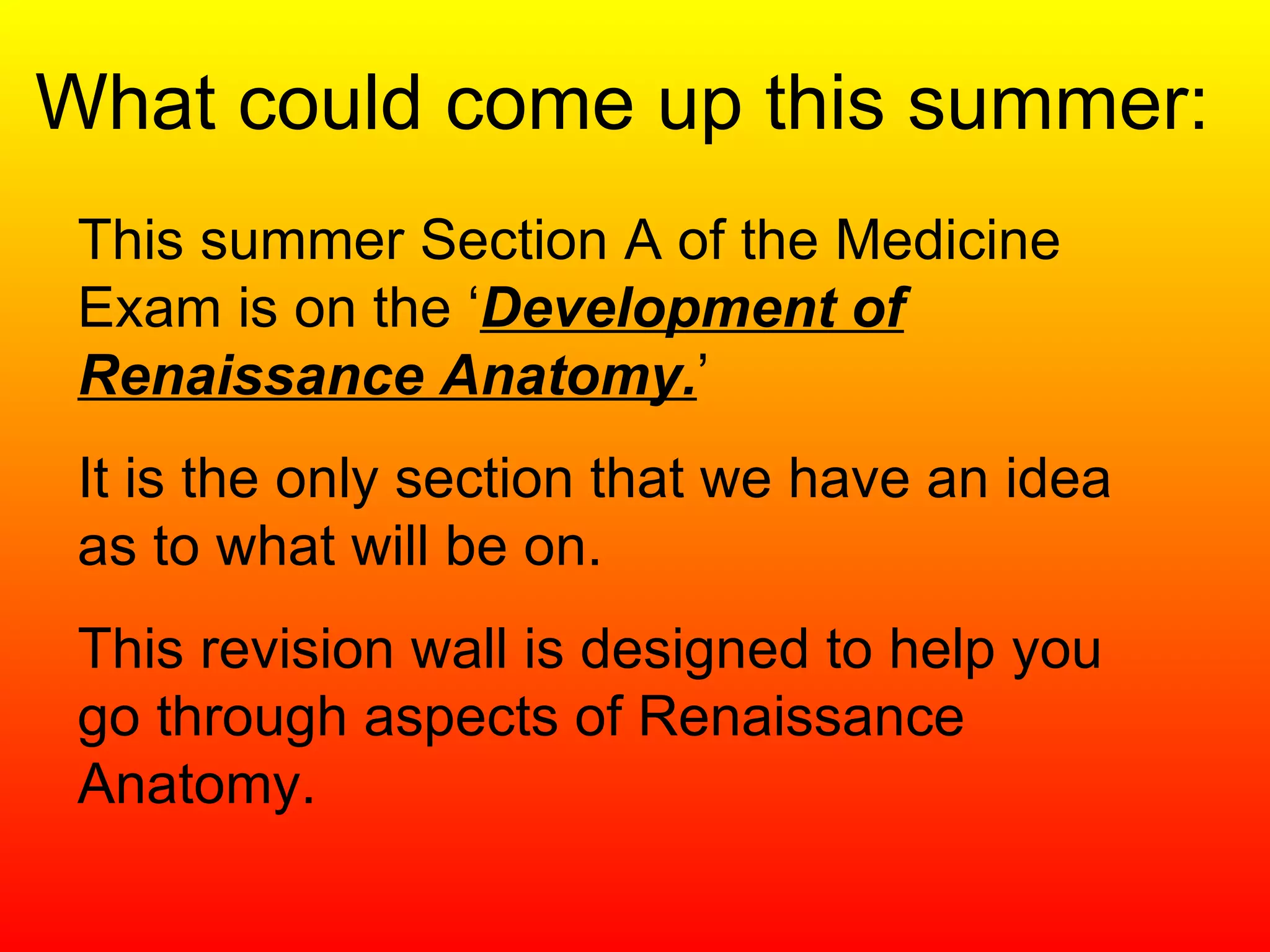 What could come up this summer:

This summer Section A of the Medicine Exam is on the ‘Development of Renaissance Anatomy.’

It is the only section that we have an idea as to what will be on.

This revision wall is designed to help you go through aspects of Renaissance Anatomy.